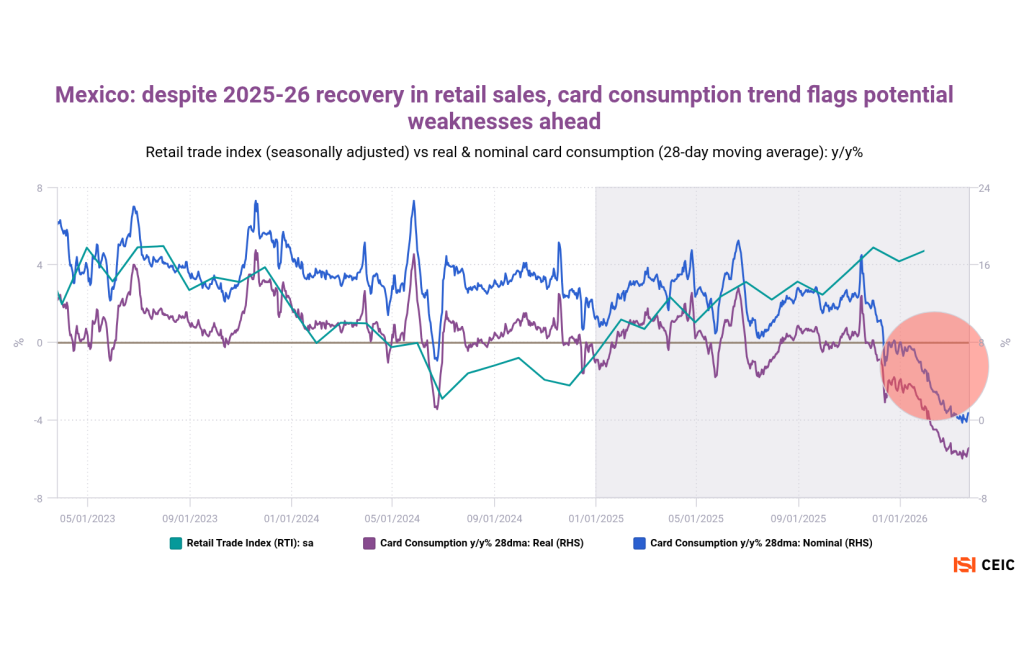 Mexico: despite 2025-26 recovery in retail sales, card consumption trend flags potential weaknesses ahead

Retail trade index (seasonally adjusted) vs real & nominal card consumption (28-day moving average): y/y%

8
4
0
-4
-8
%

24
16
8
0
-8
%

05/01/2023 09/01/2023 01/01/2024 05/01/2024 09/01/2024 01/01/2025 05/01/2025 09/01/2025 01/01/2026

Retail Trade Index (RTI): sa
Card Consumption y/y% 28dma: Real (RHS)
Card Consumption y/y% 28dma: Nominal (RHS)

CEIC